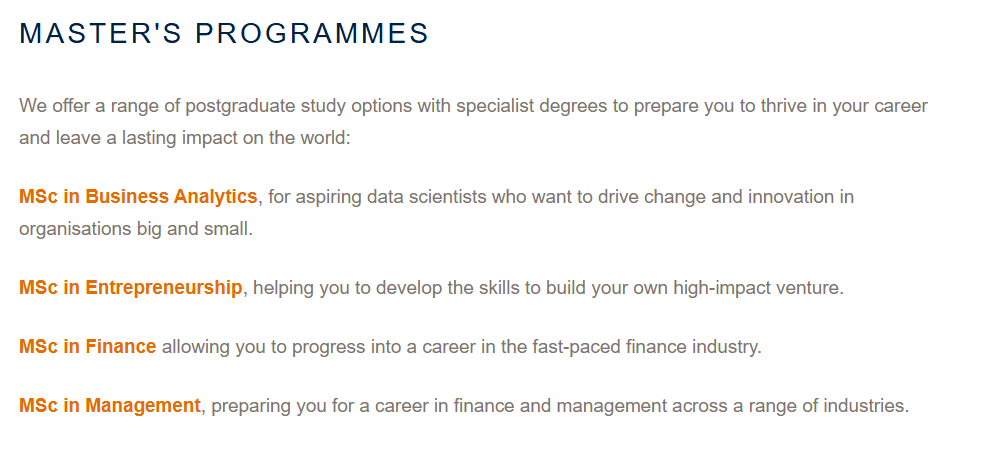 MASTER'S PROGRAMMES

We offer a range of postgraduate study options with specialist degrees to prepare you to thrive in your career and leave a lasting impact on the world:

MSc in Business Analytics, for aspiring data scientists who want to drive change and innovation in organisations big and small.

MSc in Entrepreneurship, helping you to develop the skills to build your own high-impact venture.

MSc in Finance allowing you to progress into a career in the fast-paced finance industry.

MSc in Management, preparing you for a career in finance and management across a range of industries.